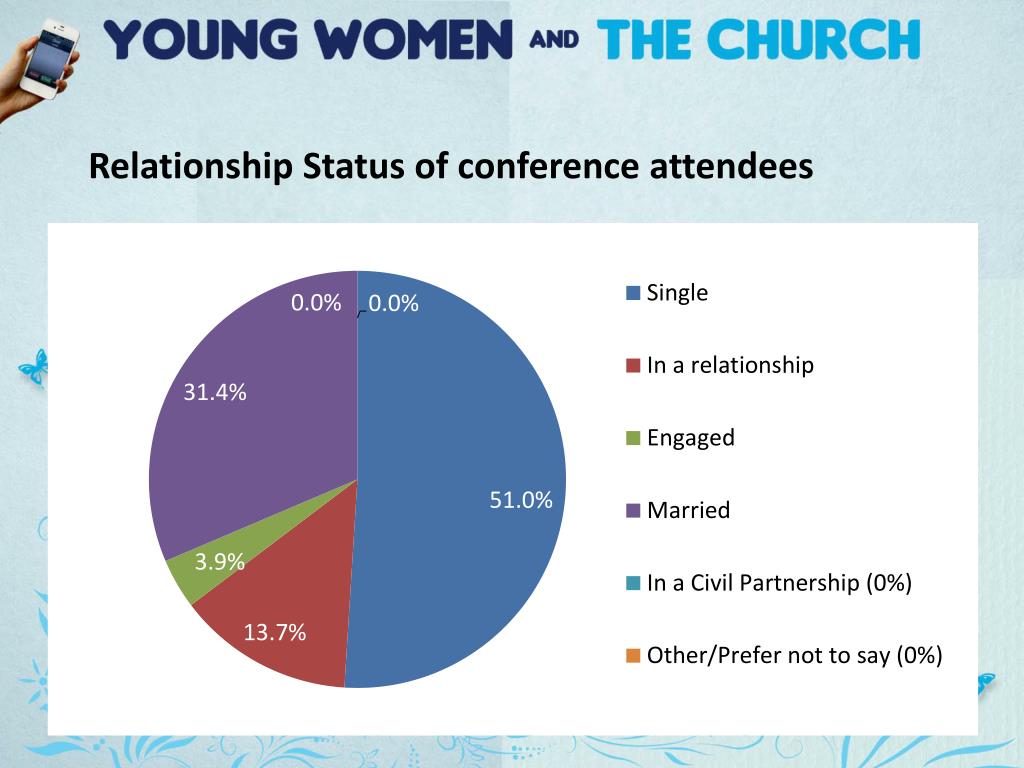 YOUNG WOMEN AND THE CHURCH

Relationship Status of conference attendees

0.0%
0.0%
31.4%
51.0%
3.9%
13.7%

Single
In a relationship
Engaged
Married
In a Civil Partnership (0%)
Other/Prefer not to say (0%)